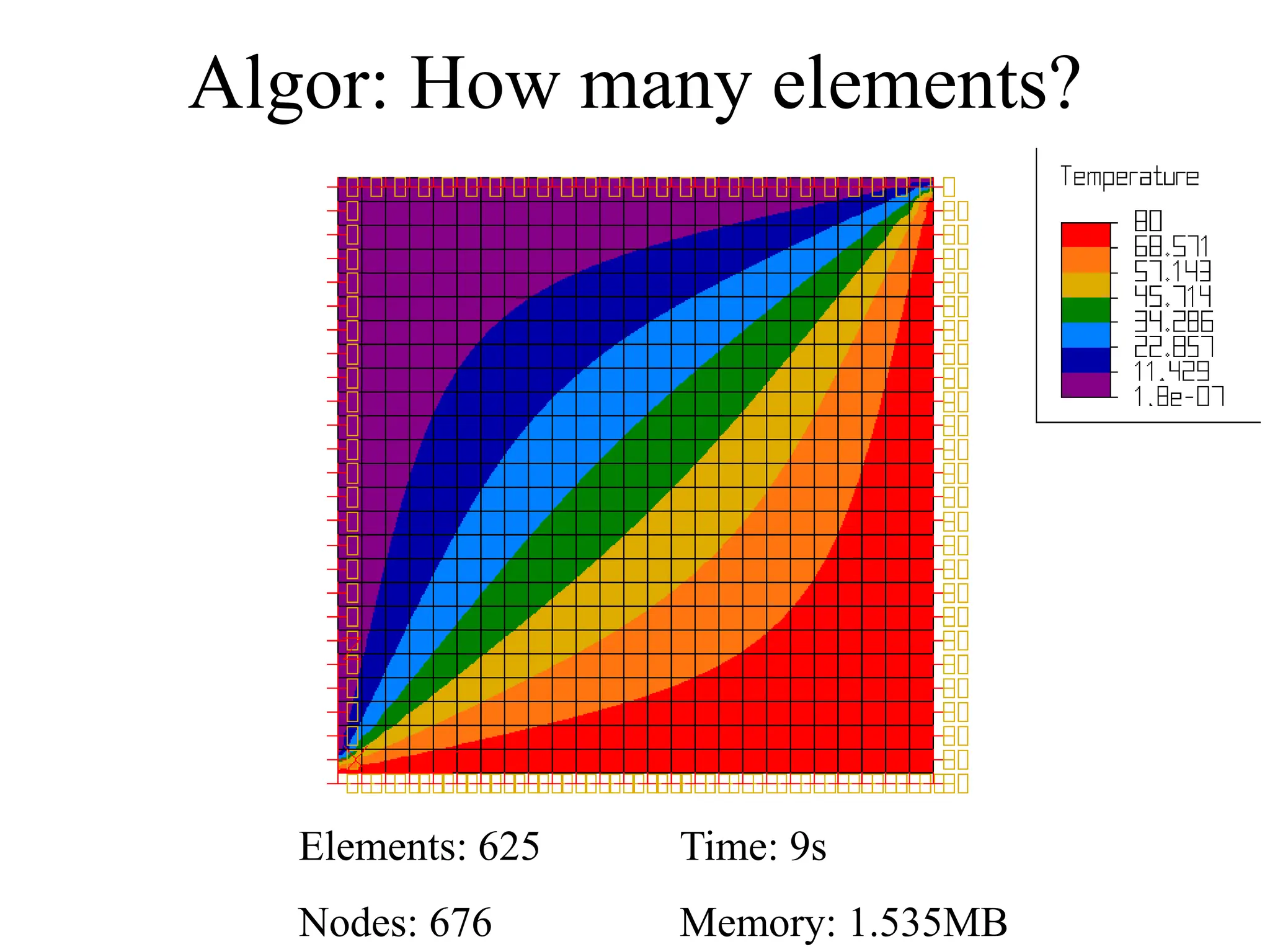 Algor: How many elements?

Temperature

80
68.571
57.143
45.714
34.286
22.857
11.429
1.8e-07

Elements: 625

Time: 9s

Nodes: 676

Memory: 1.535MB